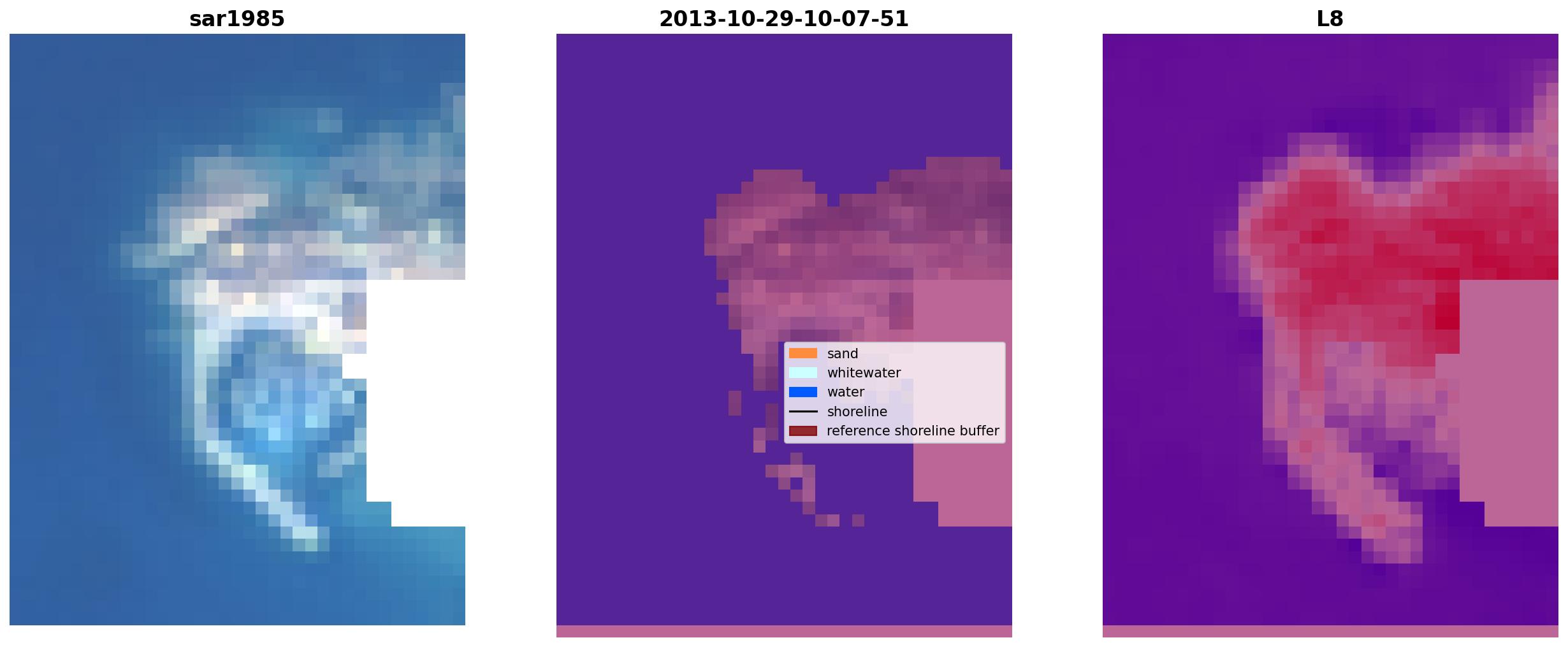 sar1985

2013-10-29-10-07-51

sand
whitewater
water
shoreline
reference shoreline buffer

L8